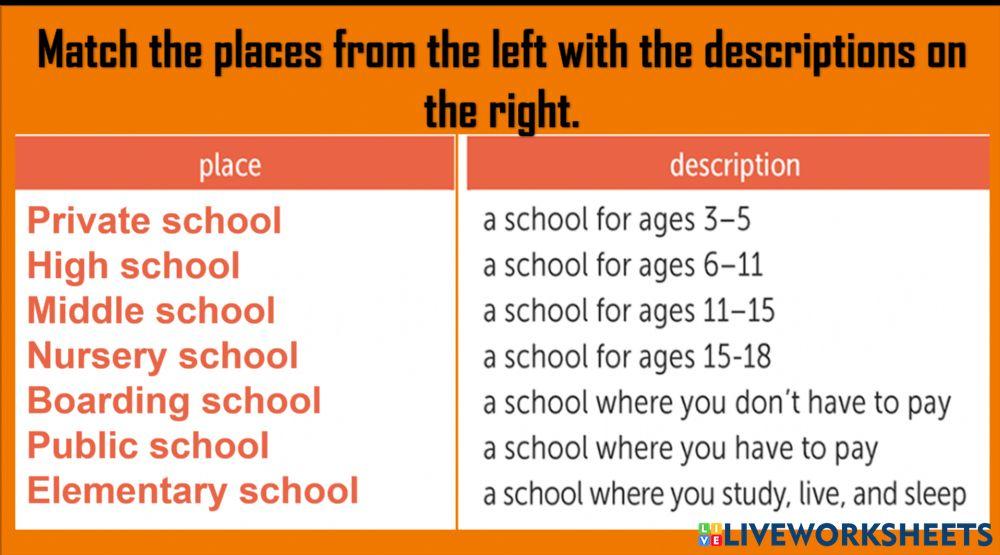 Match the places from the left with the descriptions on the right.

| place | description |
|---|---|
| Private school | a school for ages 3–5 |
| High school | a school for ages 6–11 |
| Middle school | a school for ages 11–15 |
| Nursery school | a school for ages 15-18 |
| Boarding school | a school where you don't have to pay |
| Public school | a school where you have to pay |
| Elementary school | a school where you study, live, and sleep |

LIVEWORKSHEETS